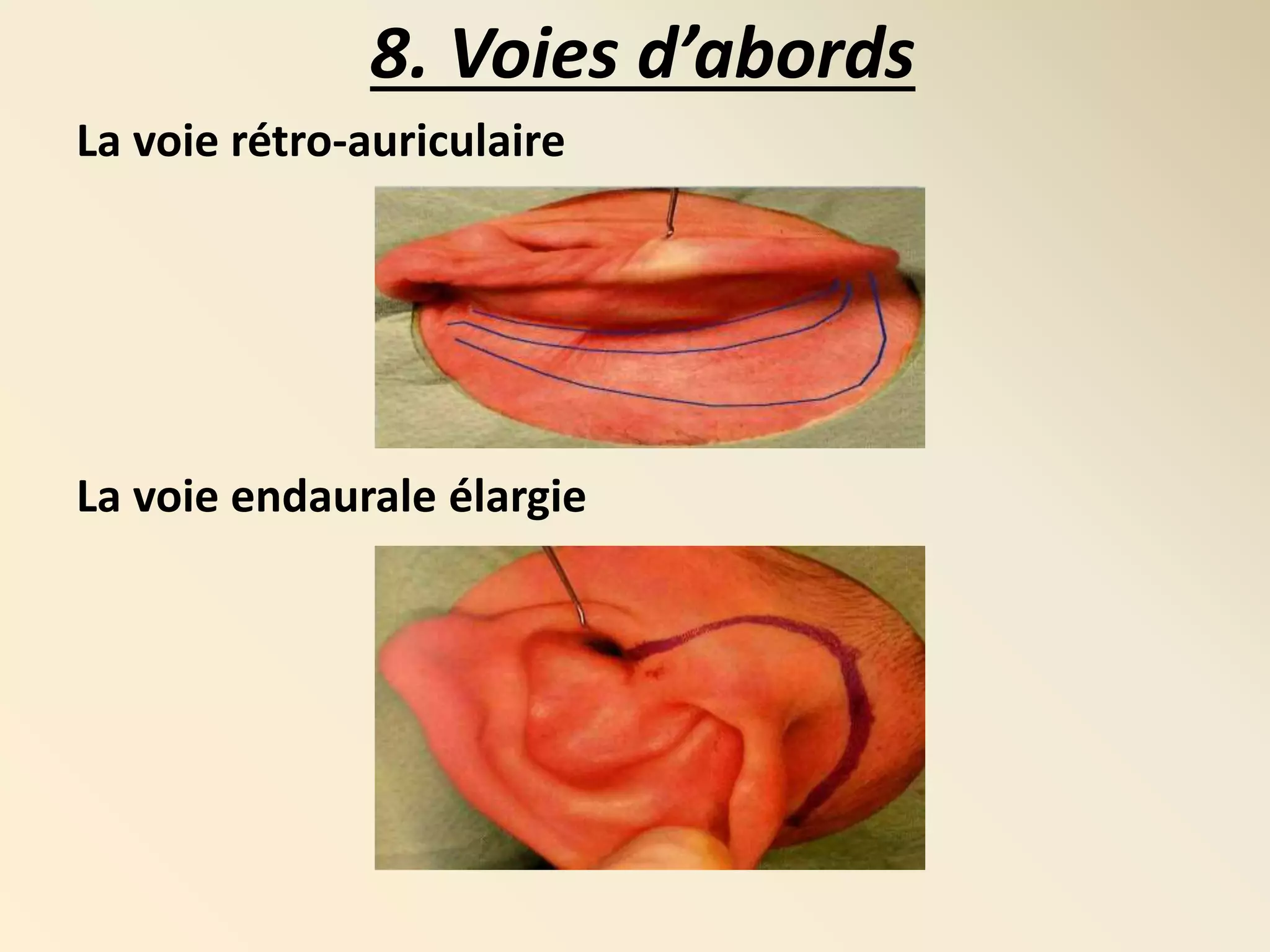 8. Voies d’abords

La voie rétro-auriculaire

La voie endaurale élargie